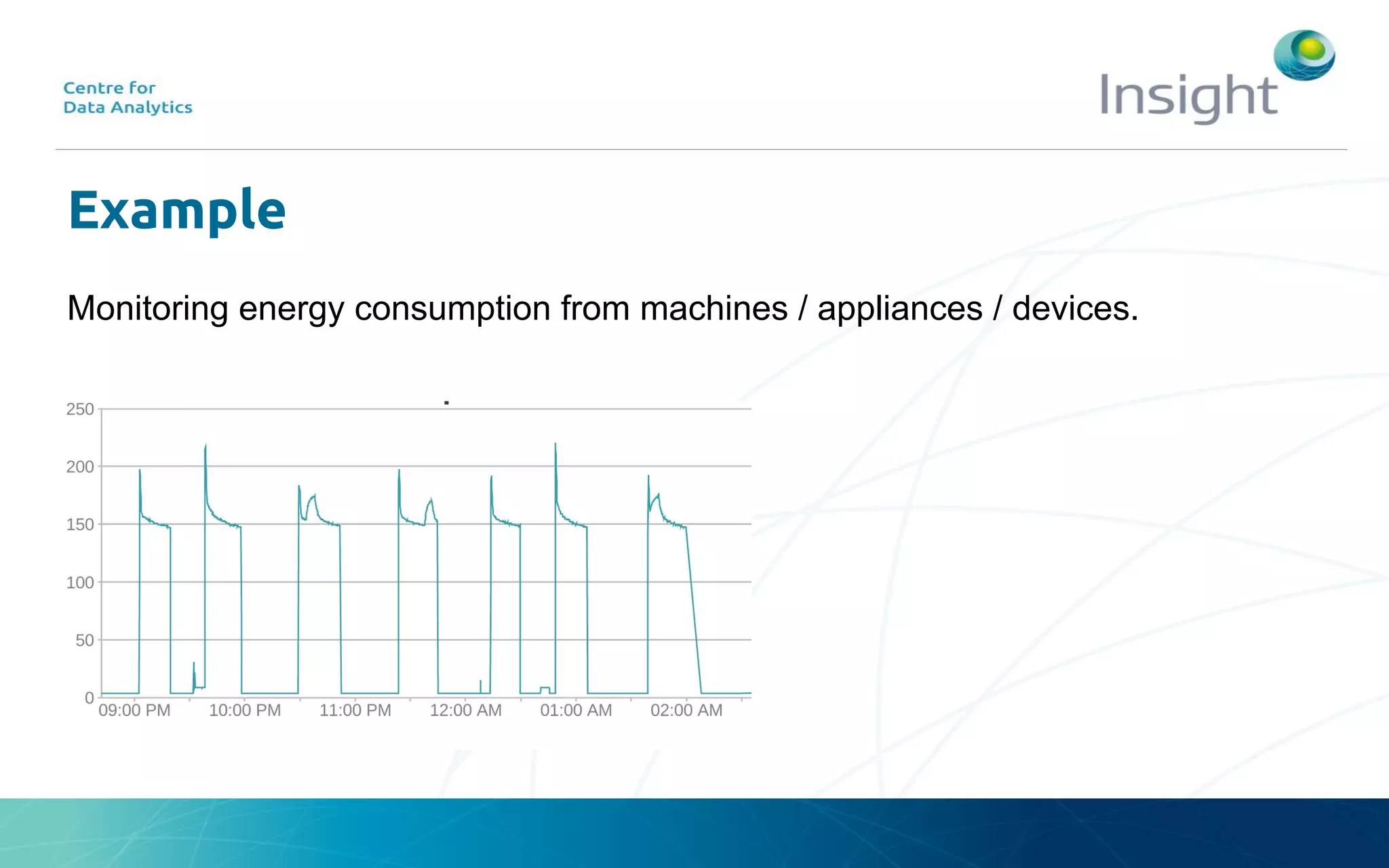 Centre for
Data Analytics

Insight

Example

Monitoring energy consumption from machines / appliances / devices.

250
200
150
100
50
0
09:00 PM
10:00 PM
11:00 PM
12:00 AM
01:00 AM
02:00 AM